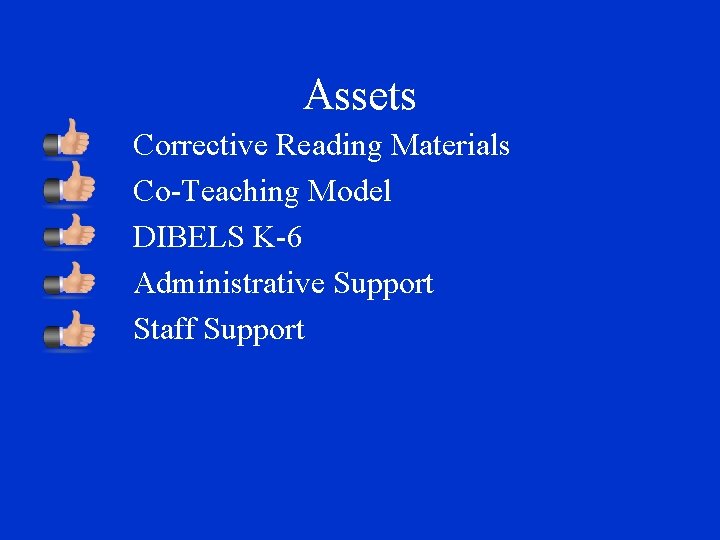 Assets

Corrective Reading Materials

Co-Teaching Model

DIBELS K-6

Administrative Support

Staff Support